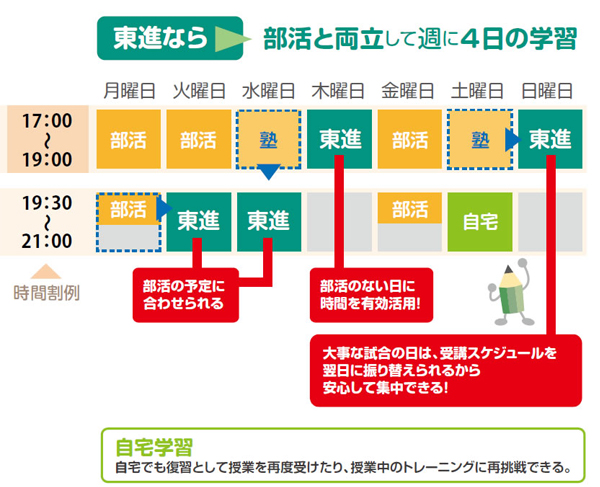 東進なら 部活と両立して週に4日の学習

|  | 月曜日 | 火曜日 | 水曜日 | 木曜日 | 金曜日 | 土曜日 | 日曜日 |
|---|---|---|---|---|---|---|---|
| 17:00 ~ 19:00 | 部活 | 部活 | 塾 | 東進 | 部活 | 塾 | 東進 |
| 19:30 ~ 21:00 | 部活 | 東進 | 東進 |  | 部活 | 自宅 |  |

時間割例

部活の予定に合わせられる

部活のない日に時間を有効活用!

大事な試合の日は、受講スケジュールを翌日に振り替えられるから安心して集中できる!

自宅学習
自宅でも復習として授業を再度受けたり、授業中のトレーニングに再挑戦できる。